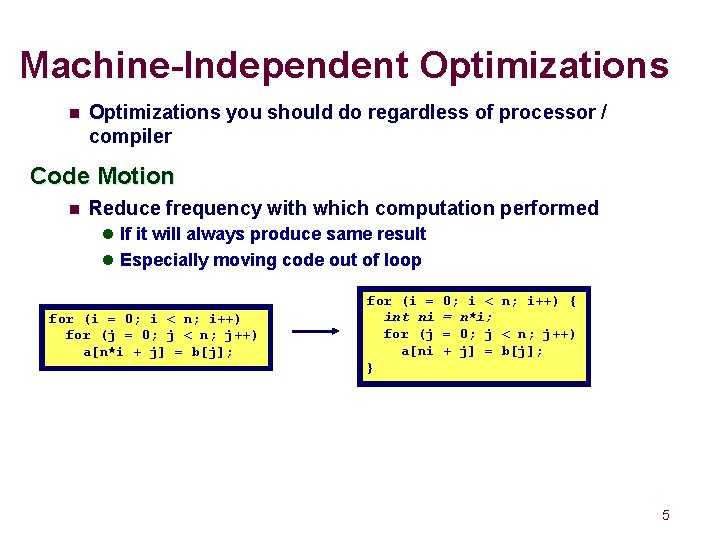 Machine-Independent Optimizations

Optimizations you should do regardless of processor / compiler

Code Motion

Reduce frequency with which computation performed

If it will always produce same result

Especially moving code out of loop

for (i = 0; i < n; i++)
  for (j = 0; j < n; j++)
    a[n*i + j] = b[j];

for (i = 0; i < n; i++) {
  int ni = n*i;
  for (j = 0; j < n; j++)
    a[ni + j] = b[j];
}

5